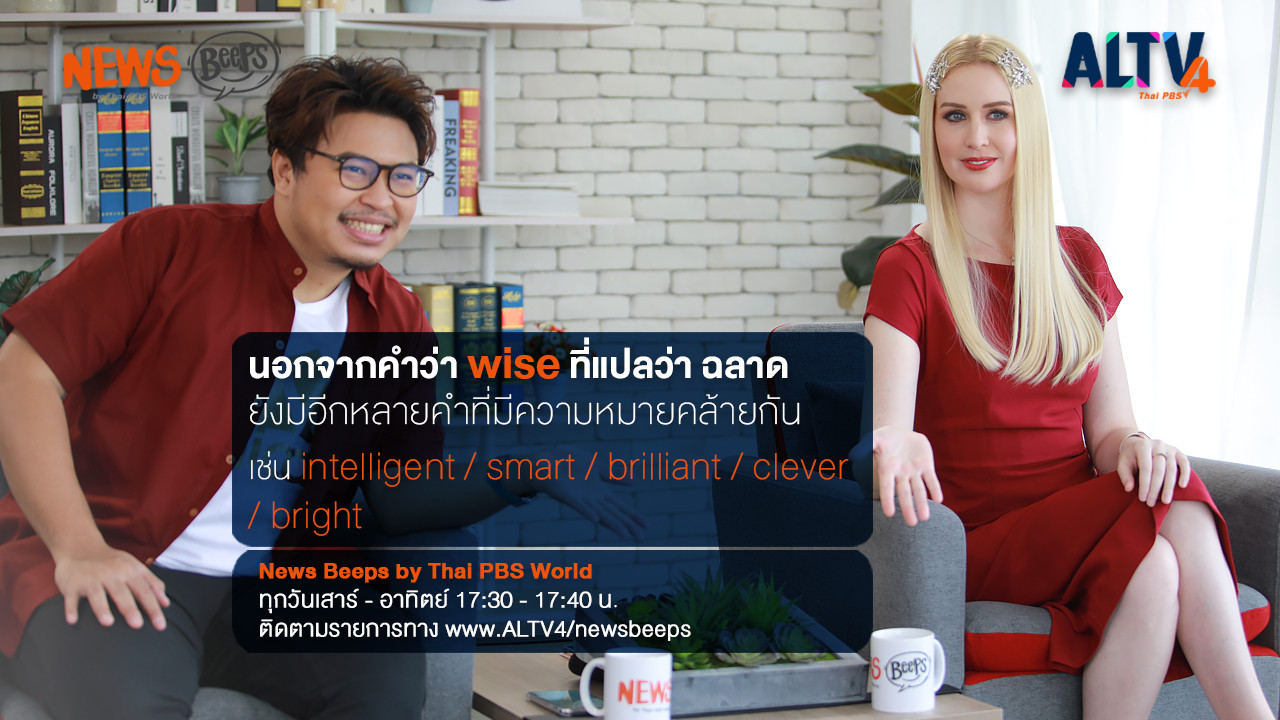 NEWS Beeps

ALTV4
Thai PBS

FREAKING

นอกจากคำว่า wise ที่แปลว่า ฉลาด
ยังมีอีกหลายคำที่มีความหมายคล้ายกัน
เช่น intelligent / smart / brilliant / clever / bright

News Beeps by Thai PBS World
ทุกวันเสาร์ - อาทิตย์ 17:30 - 17:40 น.
ติดตามรายการทาง www.ALTV4/newsbeeps

NEWS
Beeps